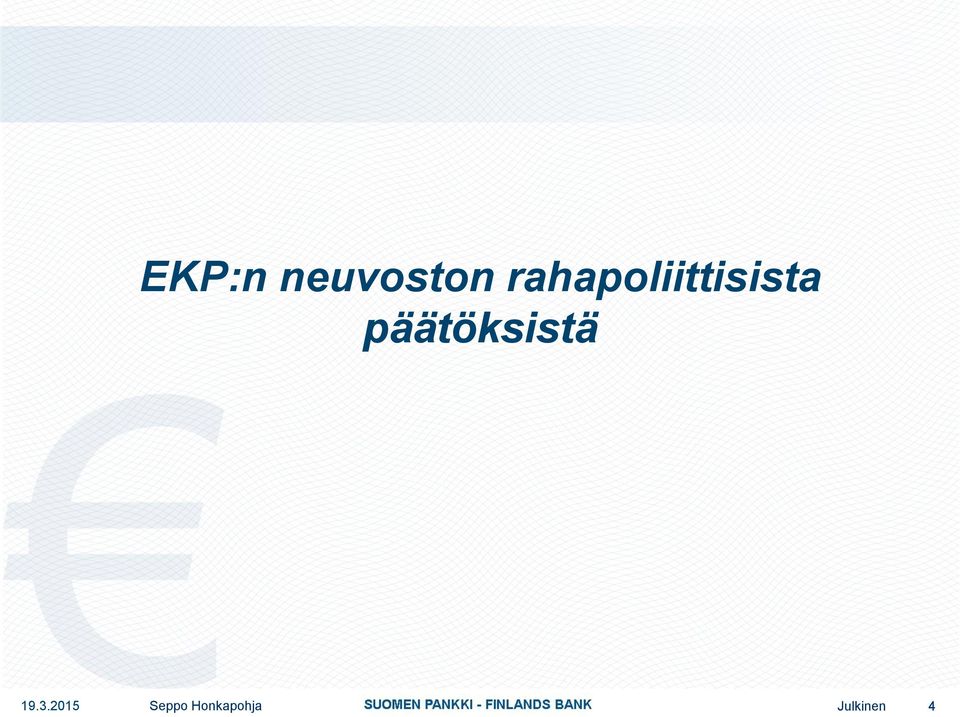 EKP:n neuvoston rahapoliittisista päätöksistä

19.3.2015 Seppo Honkapohja SUOMEN PANKKI - FINLANDS BANK Julkinen 4